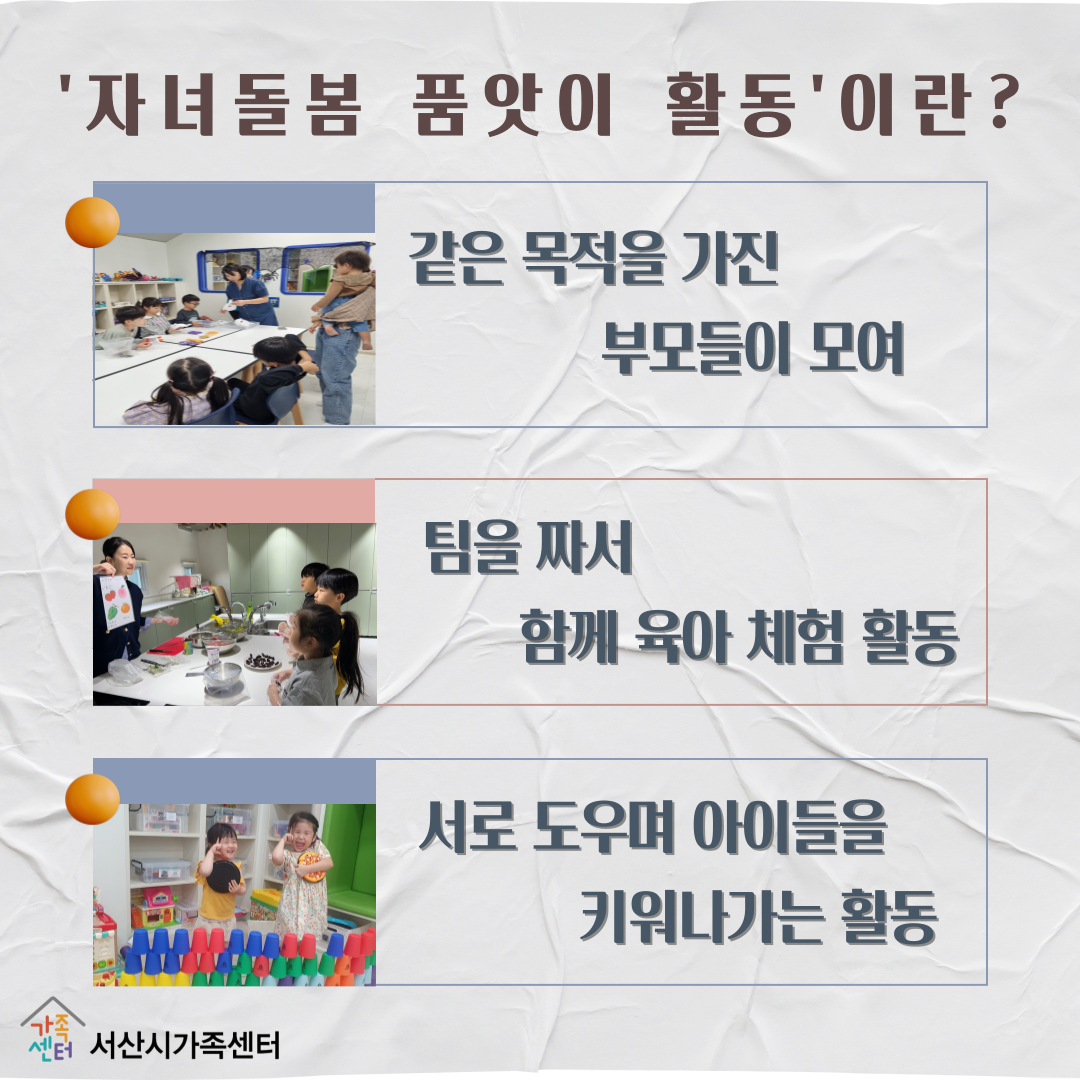 '자녀돌봄 품앗이 활동'이란?

같은 목적을 가진 부모들이 모여

팀을 짜서 함께 육아 체험 활동

서로 도우며 아이들을 키워나가는 활동

가족 센터 서산시가족센터